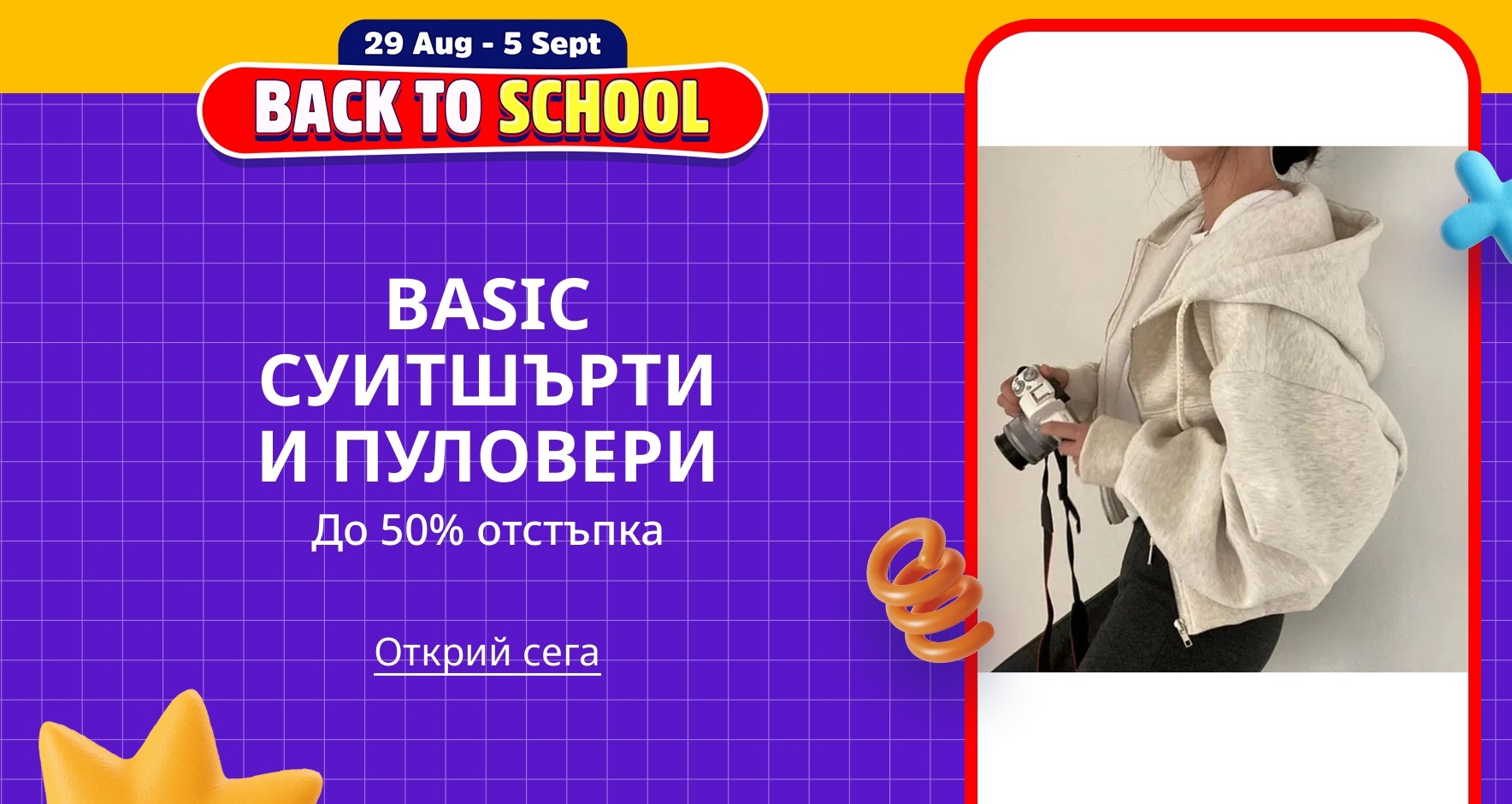 29 Aug - 5 Sept
BACK TO SCHOOL

BASIC
СУИТШЪРТИ
И ПУЛОВЕРИ
До 50% отстъпка

Открий сега